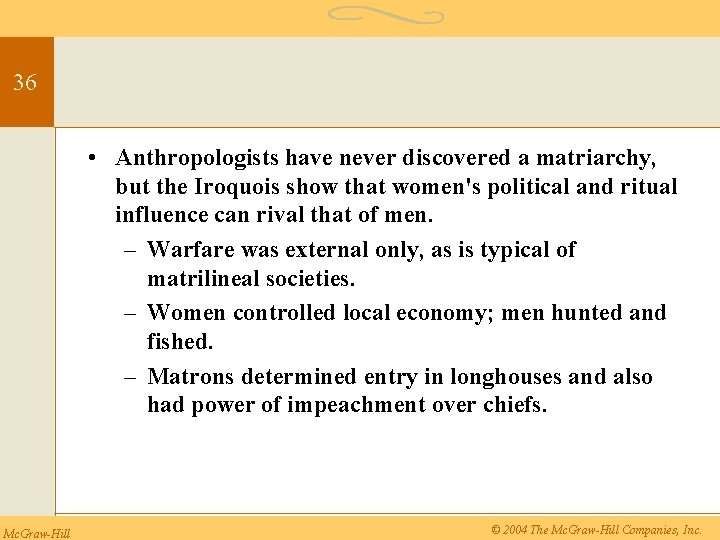 36

• Anthropologists have never discovered a matriarchy, but the Iroquois show that women's political and ritual influence can rival that of men.

– Warfare was external only, as is typical of matrilineal societies.

– Women controlled local economy; men hunted and fished.

– Matrons determined entry in longhouses and also had power of impeachment over chiefs.

McGraw-Hill

© 2004 The McGraw-Hill Companies, Inc.